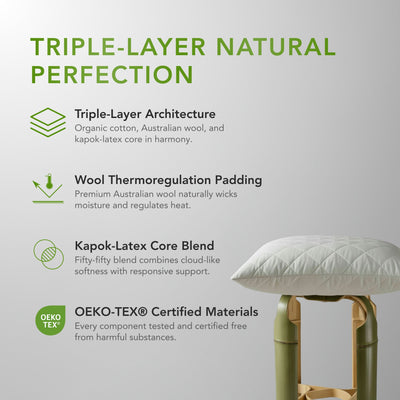 TRIPLE-LAYER NATURAL PERFECTION

Triple-Layer Architecture
Organic cotton, Australian wool, and kapok-latex core in harmony.

Wool Thermoregulation Padding
Premium Australian wool naturally wicks moisture and regulates heat.

Kapok-Latex Core Blend
Fifty-fifty blend combines cloud-like softness with responsive support.

OEKO TEX®

OEKO-TEX® Certified Materials
Every component tested and certified free from harmful substances.